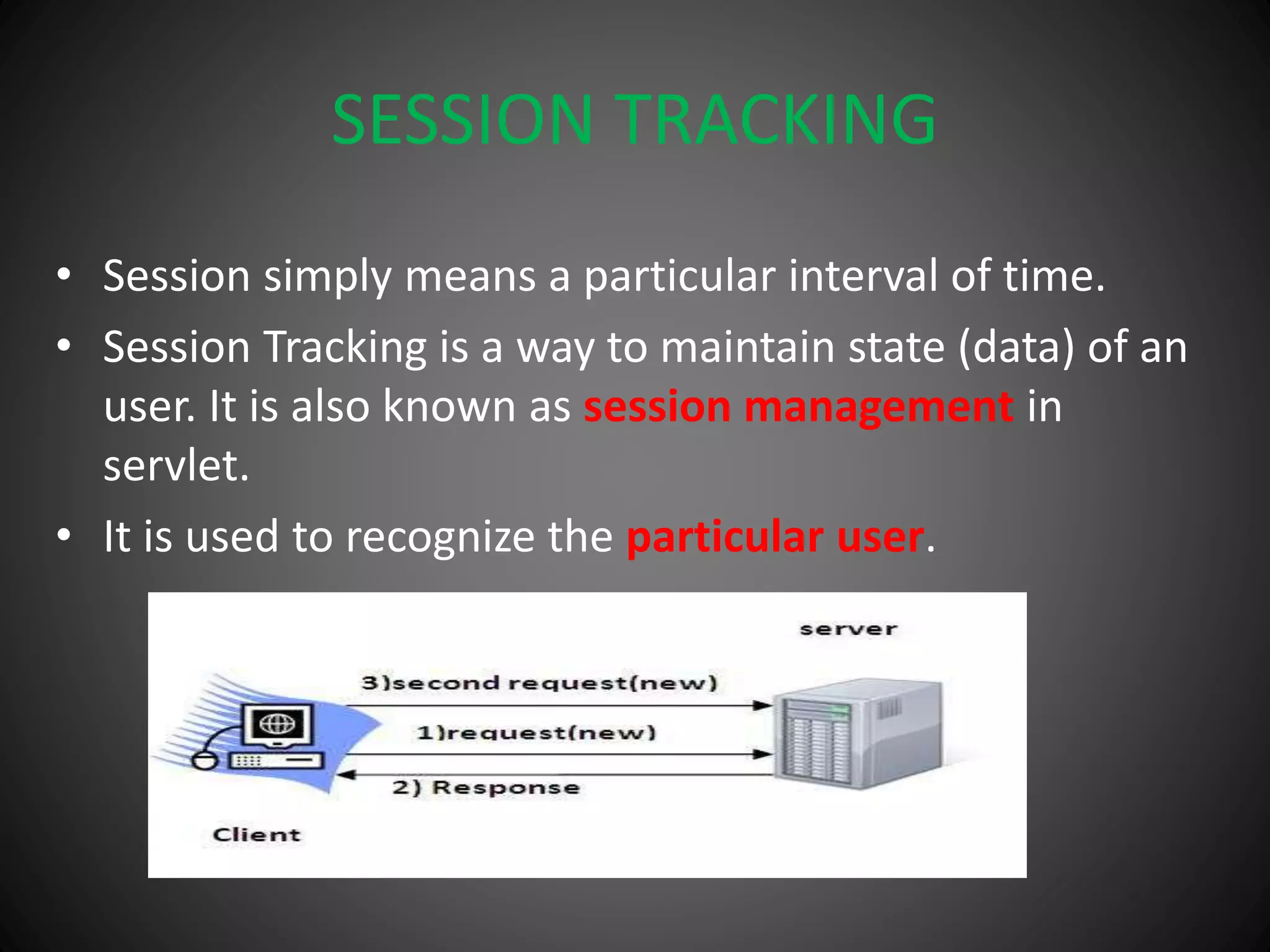 SESSION TRACKING

• Session simply means a particular interval of time.

• Session Tracking is a way to maintain state (data) of an user. It is also known as session management in servlet.

• It is used to recognize the particular user.

server

3)second request(new)

1)request(new)

2) Response

Client